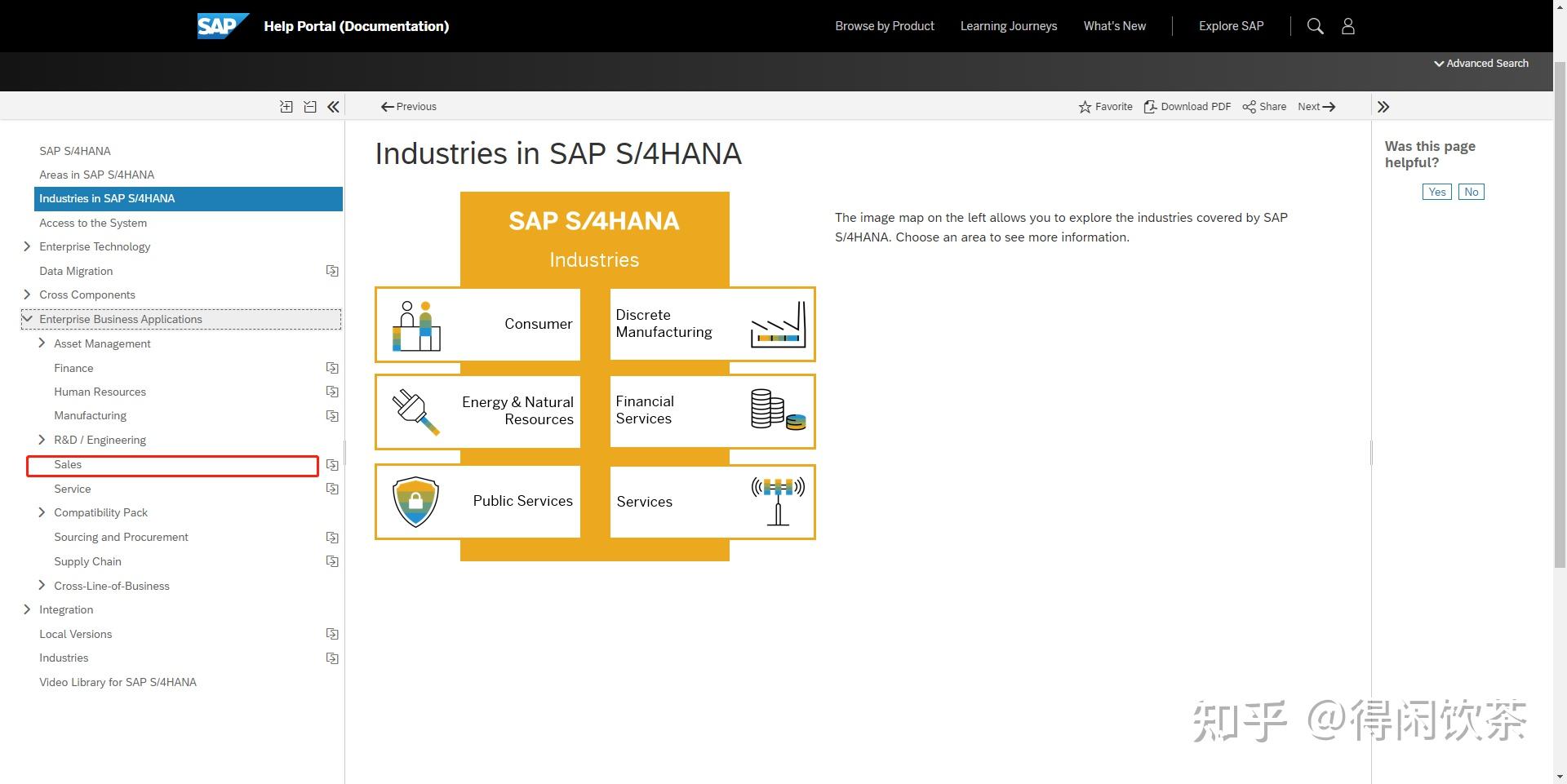 SAP Help Portal (Documentation)

Browse by Product Learning Journeys What's New Explore SAP

Advanced Search

Previous

Favorite Download PDF Share Next

SAP S/4HANA
Areas in SAP S/4HANA
Industries in SAP S/4HANA
Access to the System
Enterprise Technology
Data Migration
Cross Components
Enterprise Business Applications
Asset Management
Finance
Human Resources
Manufacturing
R&D / Engineering
Sales
Service
Compatibility Pack
Sourcing and Procurement
Supply Chain
Cross-Line-of-Business
Integration
Local Versions
Industries
Video Library for SAP S/4HANA

Industries in SAP S/4HANA

SAP S/4HANA
Industries

Consumer

Discrete Manufacturing

Energy & Natural Resources

Financial Services

Public Services

Services

The image map on the left allows you to explore the industries covered by SAP S/4HANA. Choose an area to see more information.

Was this page helpful?

Yes No

知乎 @得闲饮茶